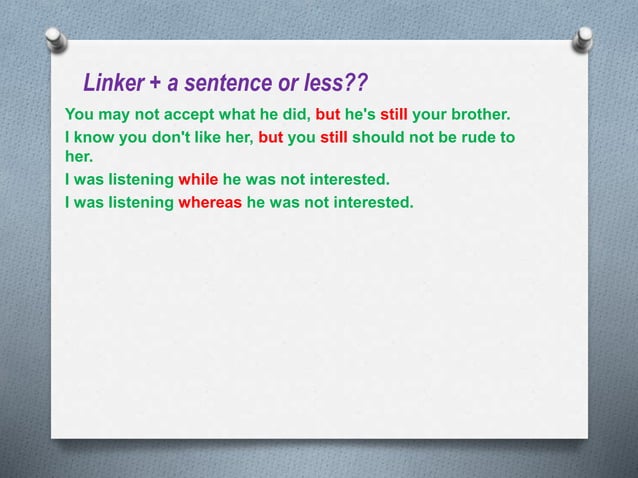 Linker + a sentence or less??

You may not accept what he did, but he's still your brother.

I know you don't like her, but you still should not be rude to her.

I was listening while he was not interested.

I was listening whereas he was not interested.